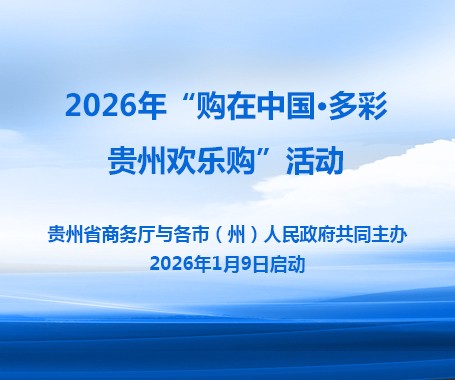 2026年“购在中国·多彩贵州欢乐购”活动

贵州省商务厅与各市（州）人民政府共同主办
2026年1月9日启动